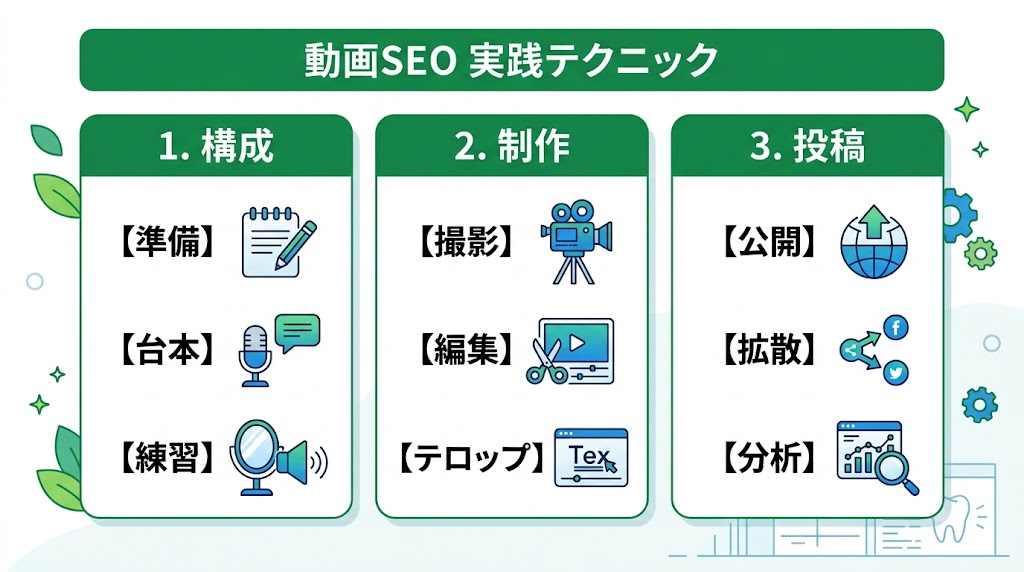 動画SEO 実践テクニック

1. 構成

【準備】

【台本】

【練習】

2. 制作

【撮影】

【編集】

【テロップ】

Tex

3. 投稿

【公開】

【拡散】

【分析】